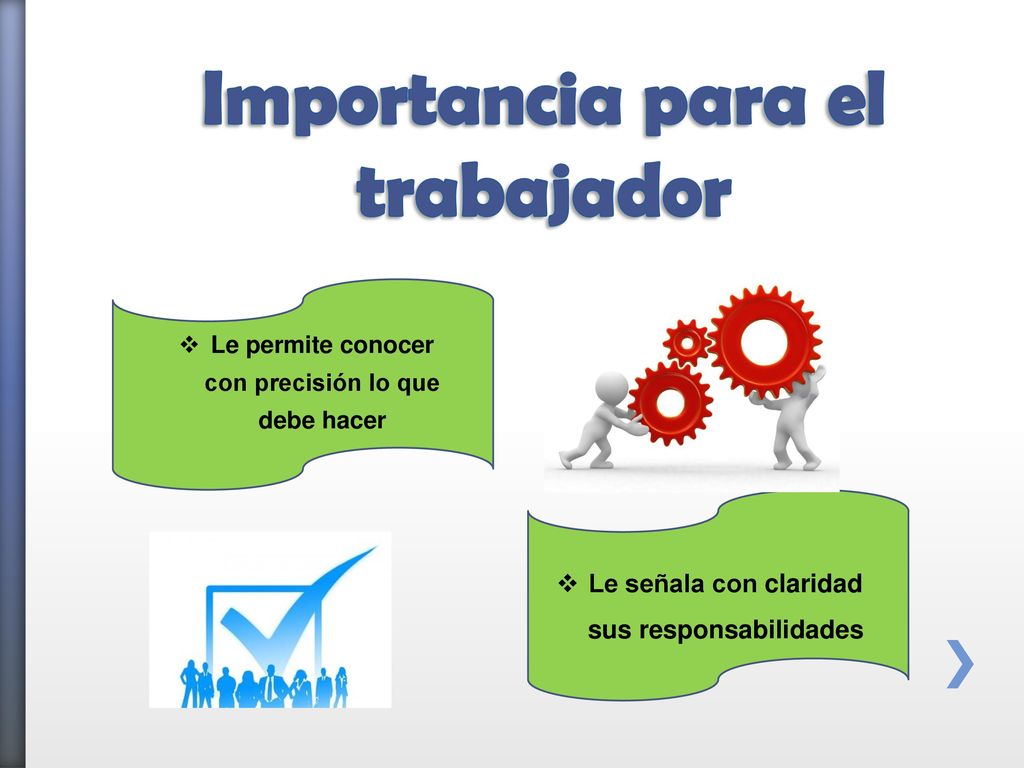 Importancia para el trabajador

❖ Le permite conocer con precisión lo que debe hacer

❖ Le señala con claridad sus responsabilidades